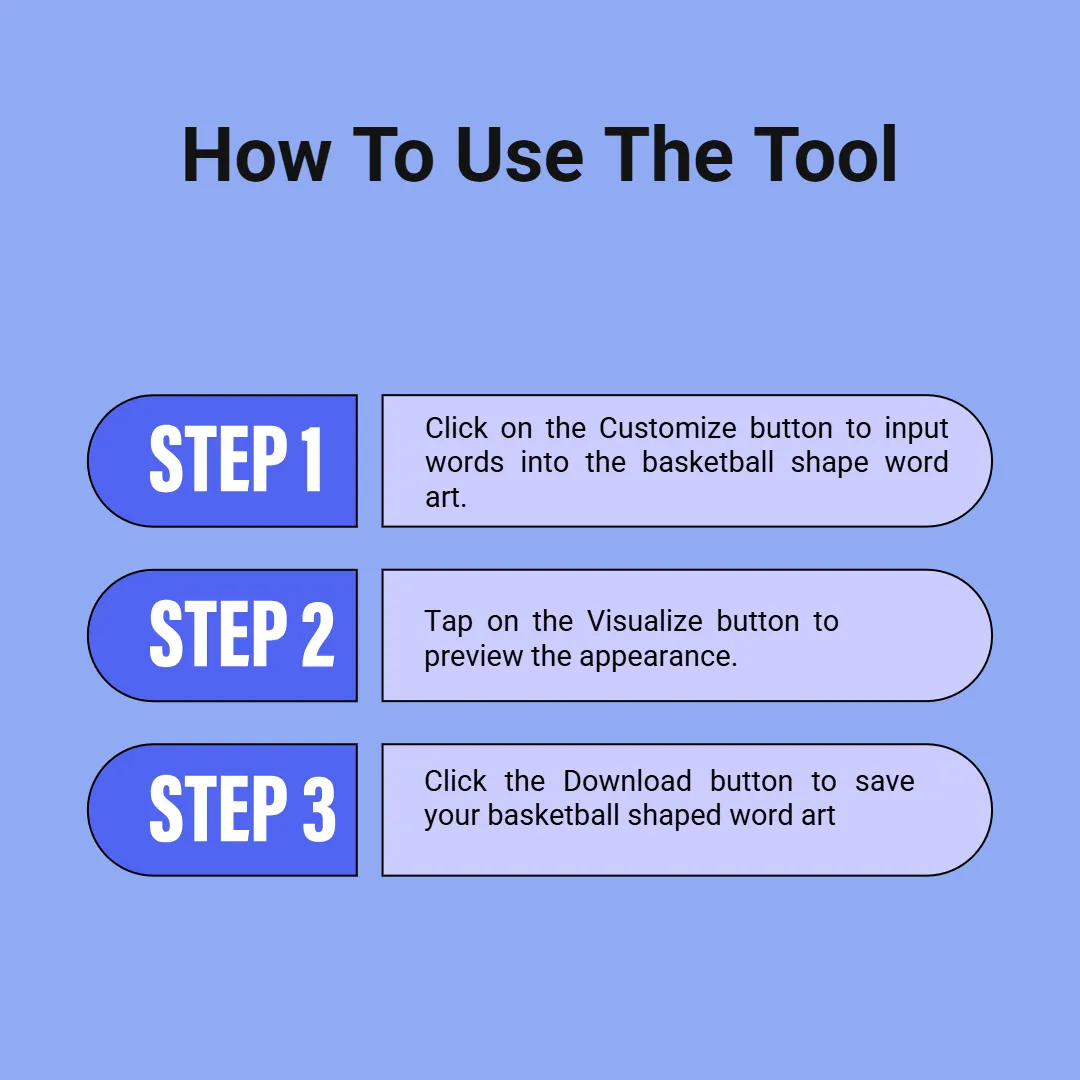 How To Use The Tool

STEP 1

Click on the Customize button to input words into the basketball shape word art.

STEP 2

Tap on the Visualize button to preview the appearance.

STEP 3

Click the Download button to save your basketball shaped word art